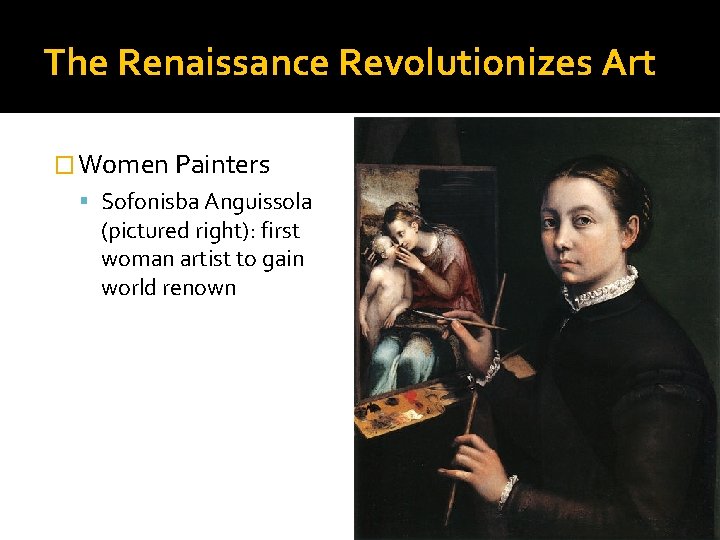 The Renaissance Revolutionizes Art

Women Painters

Sofonisba Anguissola (pictured right): first woman artist to gain world renown